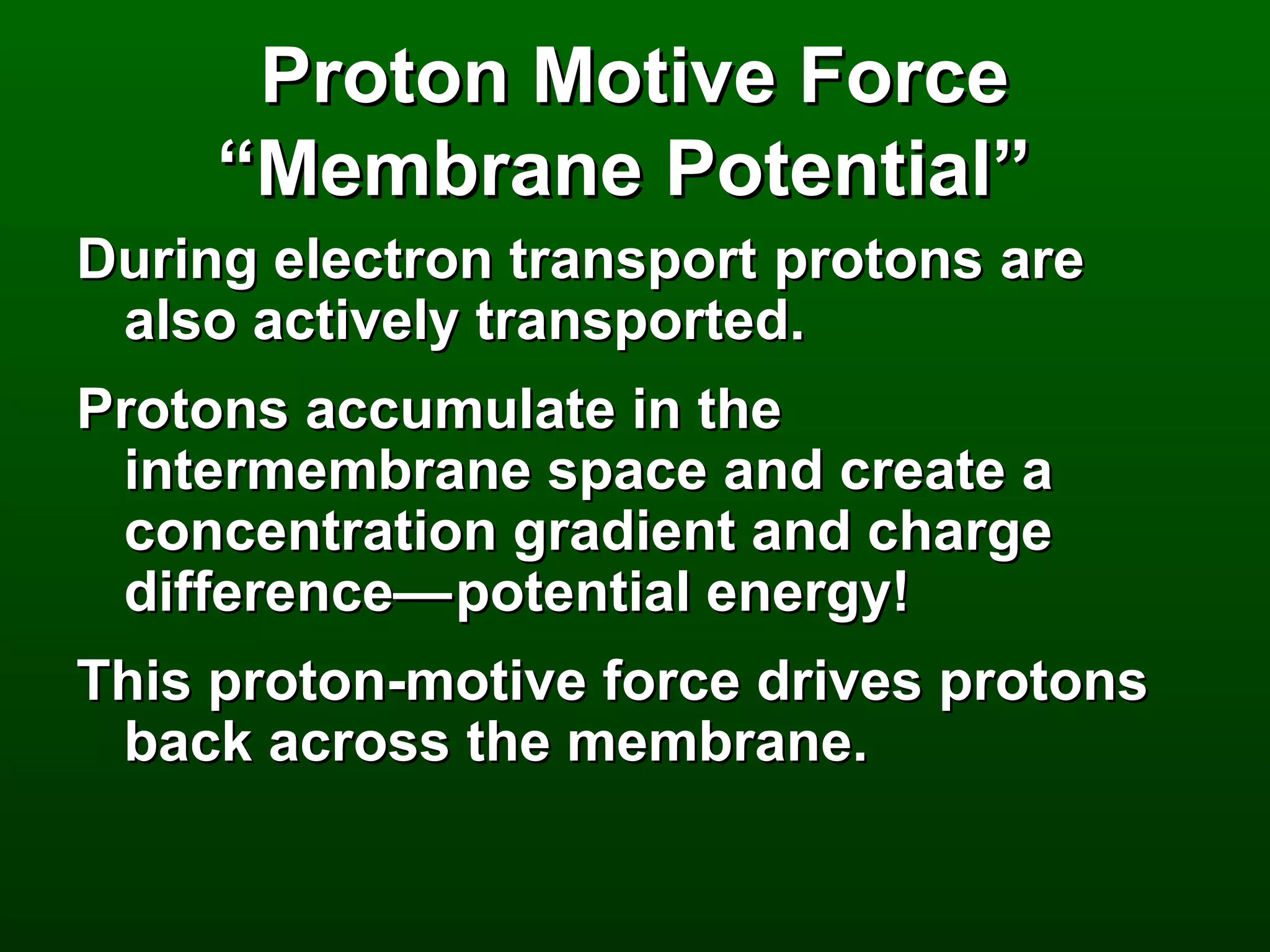 Proton Motive Force
“Membrane Potential”

During electron transport protons are also actively transported.

Protons accumulate in the intermembrane space and create a concentration gradient and charge difference—potential energy!

This proton-motive force drives protons back across the membrane.